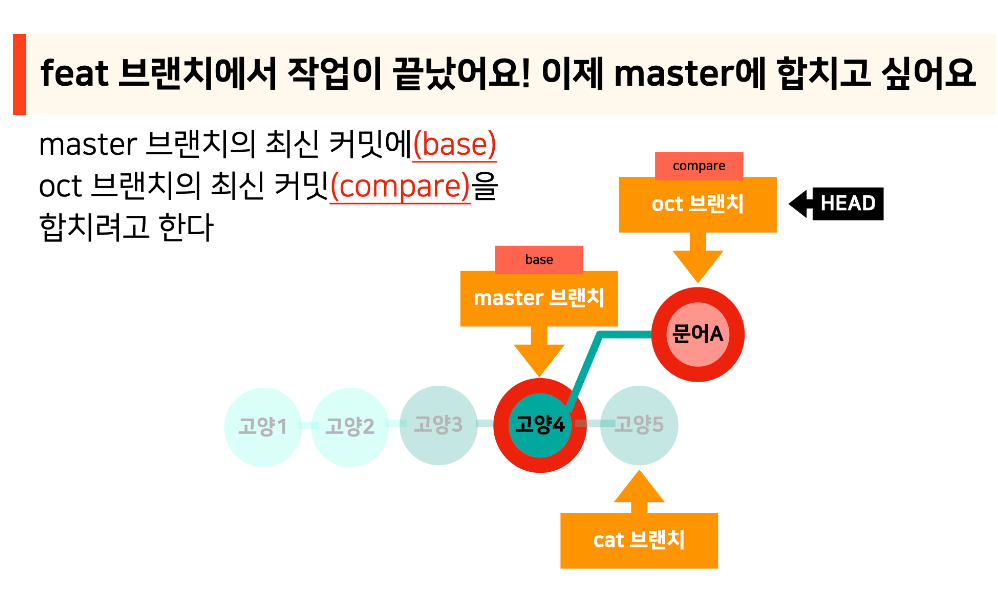 feat 브랜치에서 작업이 끝났어요! 이제 master에 합치고 싶어요

master 브랜치의 최신 커밋에(base)
oct 브랜치의 최신 커밋(compare)을
합치려고 한다

compare
oct 브랜치
HEAD

base
master 브랜치

문어A

고양1
고양2
고양3
고양4
고양5

cat 브랜치